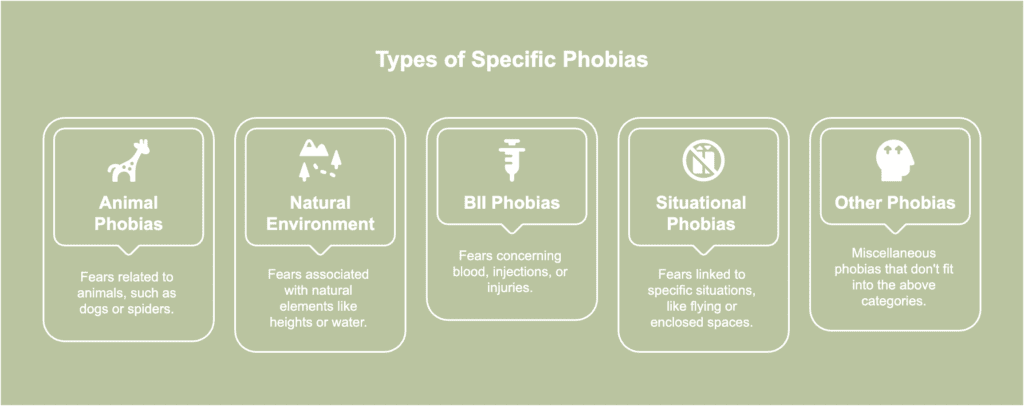 Types of Specific Phobias

Animal Phobias

Fears related to animals, such as dogs or spiders.

Natural Environment

Fears associated with natural elements like heights or water.

BII Phobias

Fears concerning blood, injections, or injuries.

Situational Phobias

Fears linked to specific situations, like flying or enclosed spaces.

Other Phobias

Miscellaneous phobias that don't fit into the above categories.